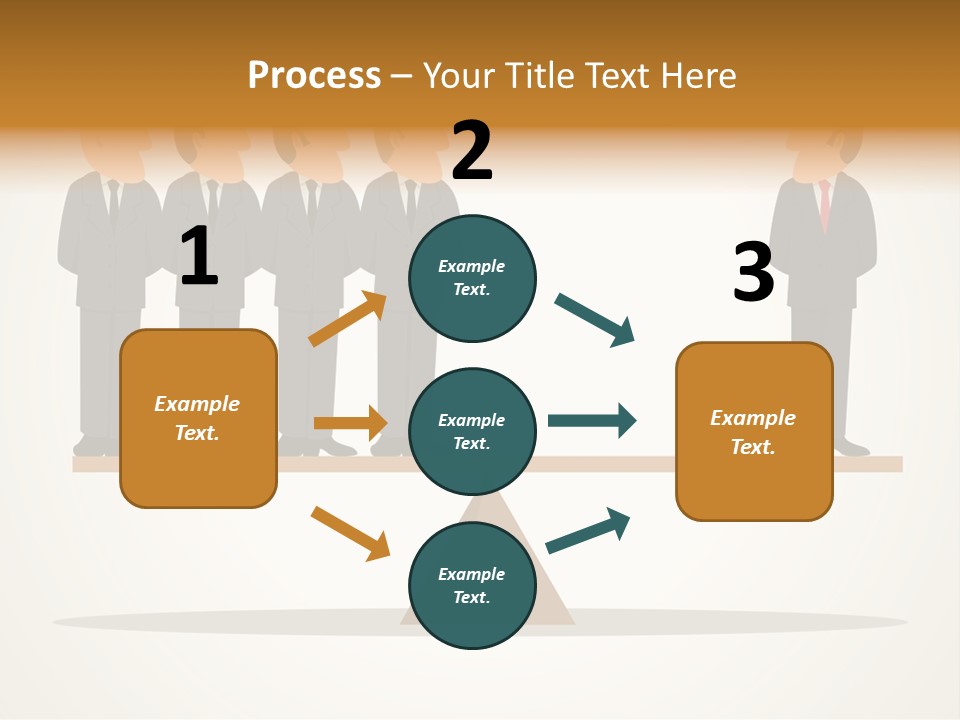 Process – Your Title Text Here

1

Example Text.

2

Example Text.

Example Text.

Example Text.

3

Example Text.